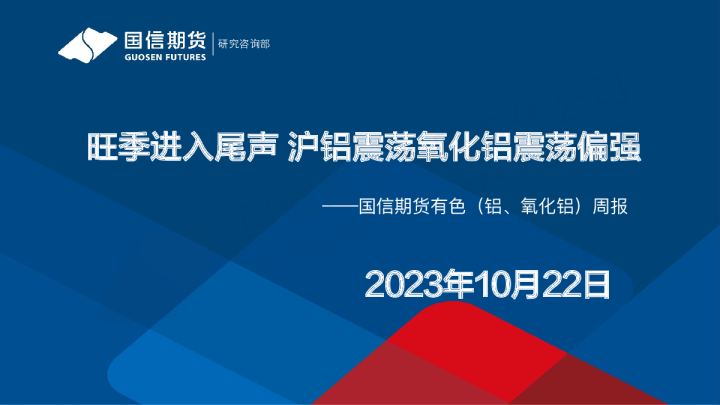 国信期货
GUOSEN FUTURES
研究咨询部

旺季进入尾声 沪铝震荡氧化铝震荡偏强

——国信期货有色（铝、氧化铝）周报

2023年10月22日